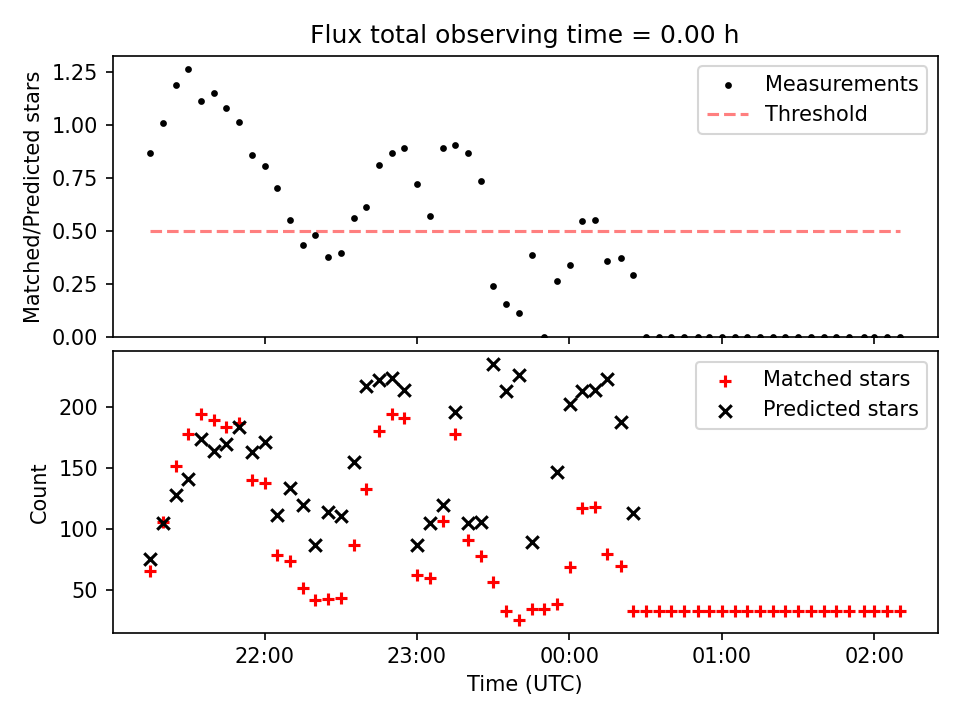 Flux total observing time = 0.00 h

Matched/Predicted stars

1.25
1.00
0.75
0.50
0.25
0.00

Measurements
Threshold

Count

200
150
100
50

Matched stars
Predicted stars

22:00
23:00
00:00
01:00
02:00

Time (UTC)